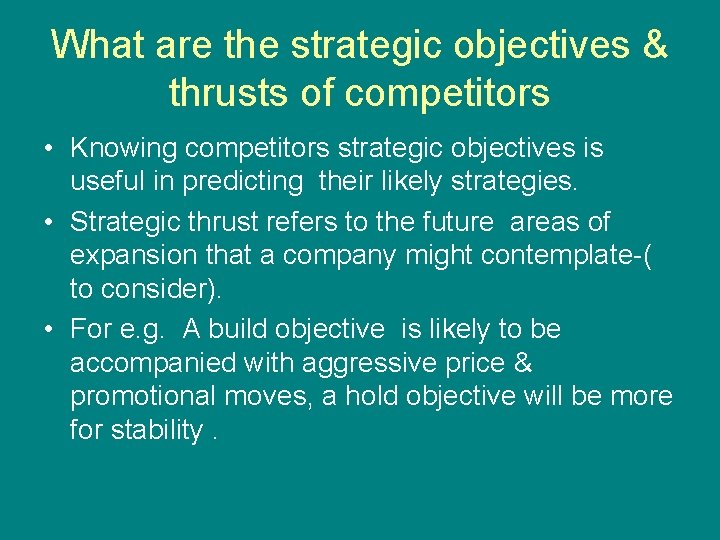 What are the strategic objectives & thrusts of competitors

• Knowing competitors strategic objectives is useful in predicting their likely strategies.

• Strategic thrust refers to the future areas of expansion that a company might contemplate-( to consider).

• For e.g. A build objective is likely to be accompanied with aggressive price & promotional moves, a hold objective will be more for stability .